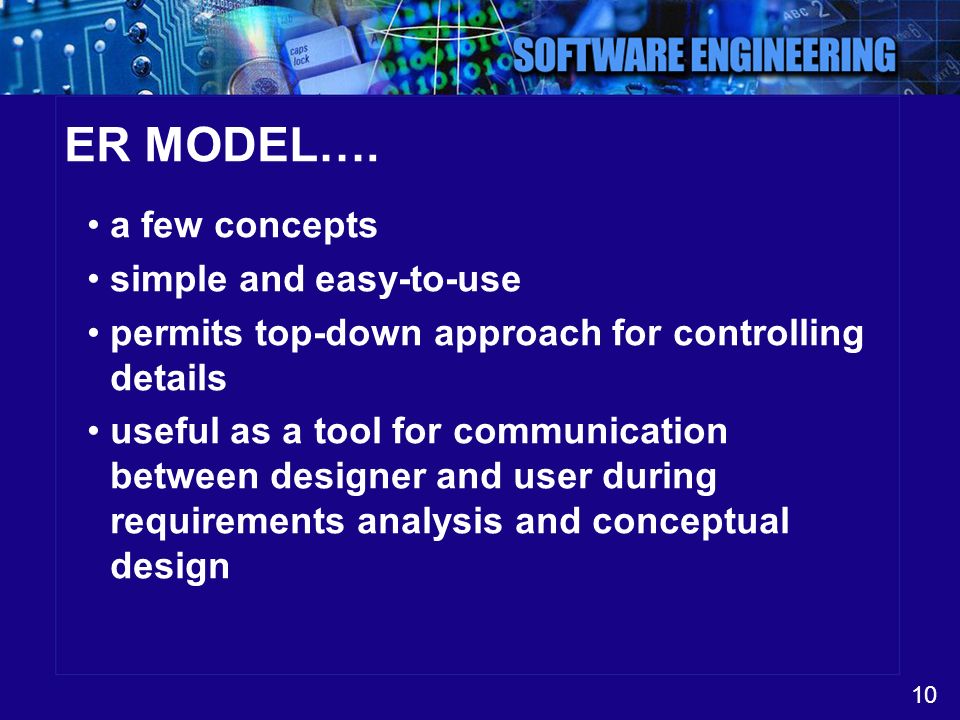 caps lock

SOFTWARE ENGINEERING

ER MODEL….

• a few concepts
• simple and easy-to-use
• permits top-down approach for controlling details
• useful as a tool for communication between designer and user during requirements analysis and conceptual design

10